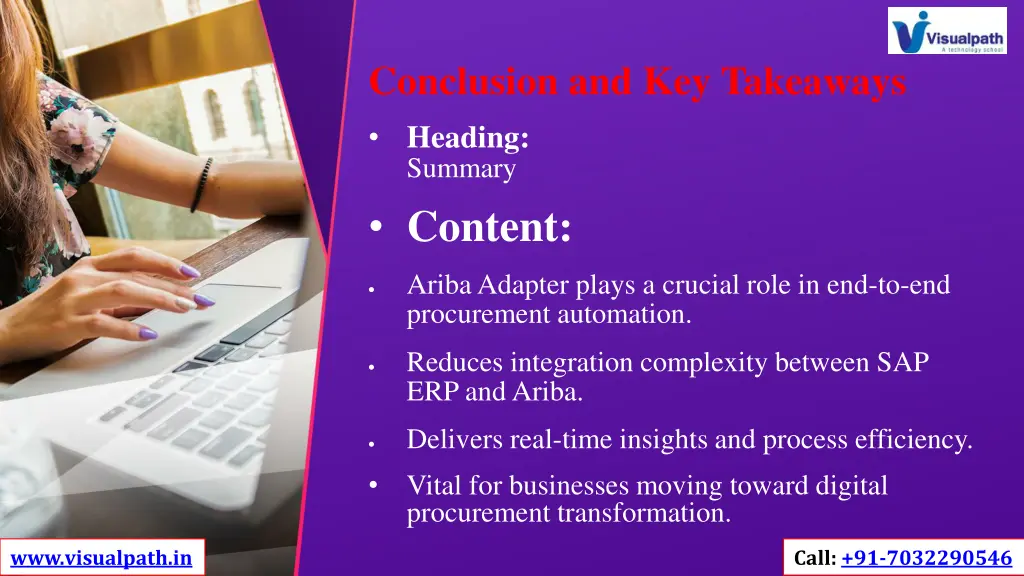 Visualpath
A technology school

Conclusion and Key Takeaways

• Heading:
Summary

• Content:

• Ariba Adapter plays a crucial role in end-to-end procurement automation.

• Reduces integration complexity between SAP ERP and Ariba.

• Delivers real-time insights and process efficiency.

• Vital for businesses moving toward digital procurement transformation.

www.visualpath.in

Call: +91-7032290546